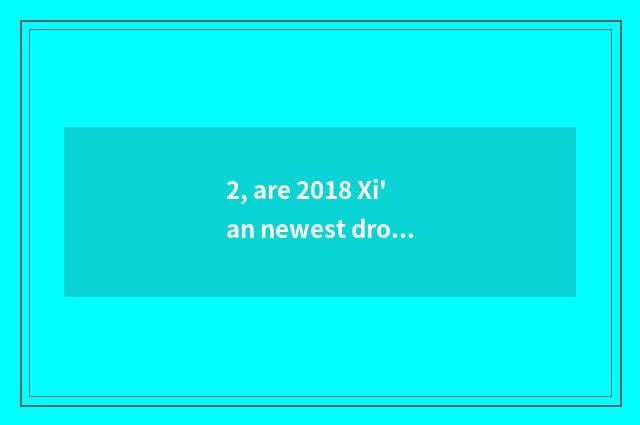 2, are 2018 Xi'
an newest dro...